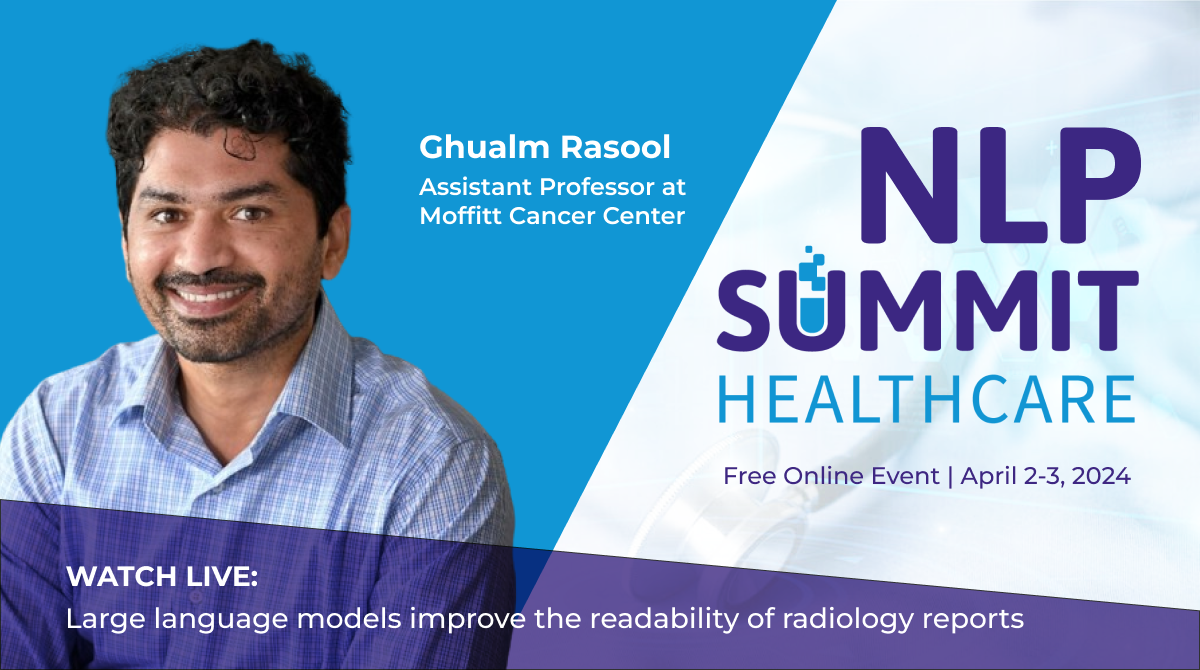 Ghualm Rasool
Assistant Professor at Moffitt Cancer Center

NLP SUMMIT HEALTHCARE

Free Online Event | April 2-3, 2024

WATCH LIVE:
Large language models improve the readability of radiology reports